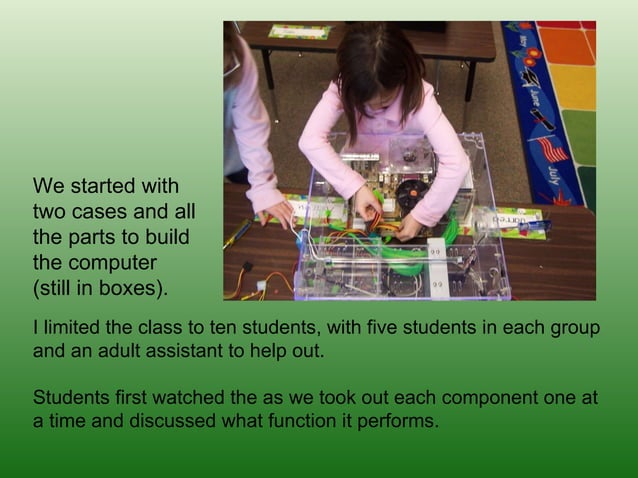 We started with two cases and all the parts to build the computer (still in boxes).

May

June

July

I limited the class to ten students, with five students in each group and an adult assistant to help out.

Students first watched the as we took out each component one at a time and discussed what function it performs.